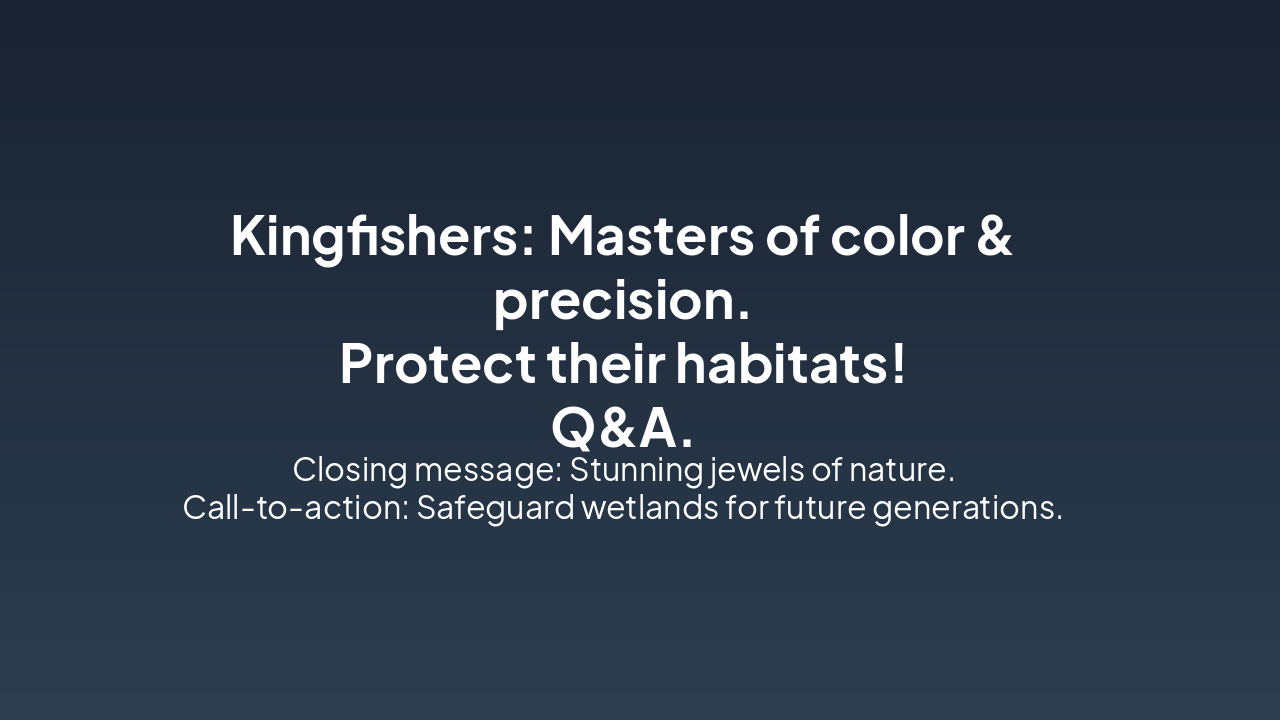 Kingfishers: Masters of color & precision.
Protect their habitats!
Q&A.

Closing message: Stunning jewels of nature.
Call-to-action: Safeguard wetlands for future generations.